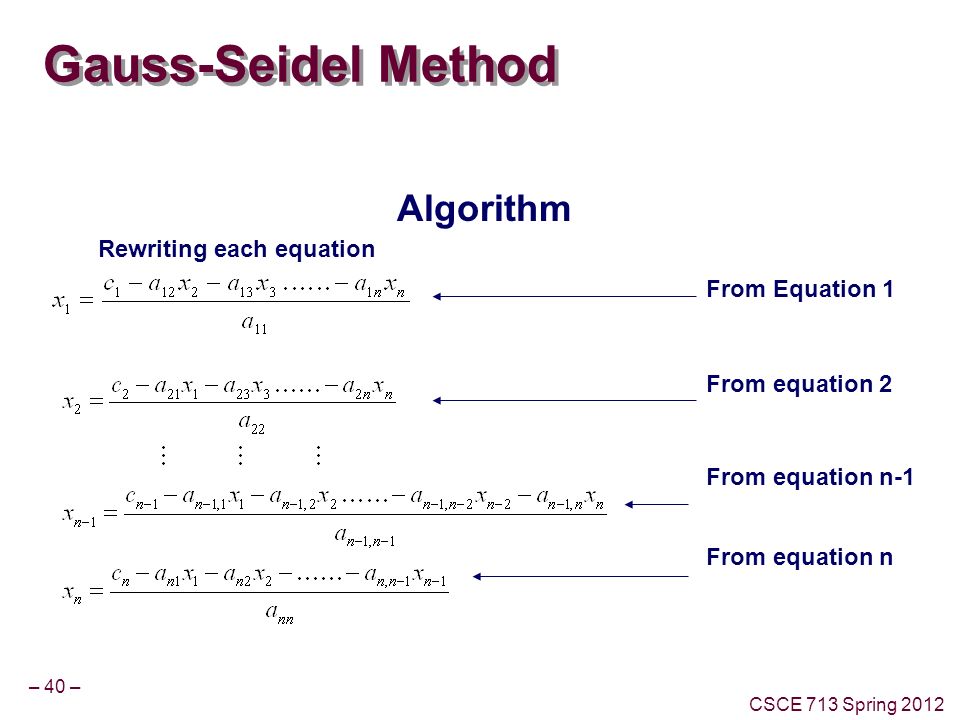 Gauss-Seidel Method

Algorithm

Rewriting each equation

$x_1 = \frac{c_1 - a_{12}x_2 - a_{13}x_3 \ldots\ldots - a_{1n}x_n}{a_{11}}$ From Equation 1

$x_2 = \frac{c_2 - a_{21}x_1 - a_{23}x_3 \ldots\ldots - a_{2n}x_n}{a_{22}}$ From equation 2

$\vdots \quad \vdots \quad \vdots$

$x_{n-1} = \frac{c_{n-1} - a_{n-1,1}x_1 - a_{n-1,2}x_2 \ldots\ldots - a_{n-1,n-2}x_{n-2} - a_{n-1,n}x_n}{a_{n-1,n-1}}$ From equation n-1

$x_n = \frac{c_n - a_{n1}x_1 - a_{n2}x_2 - \ldots\ldots - a_{n,n-1}x_{n-1}}{a_{nn}}$ From equation n

– 40 –

CSCE 713 Spring 2012